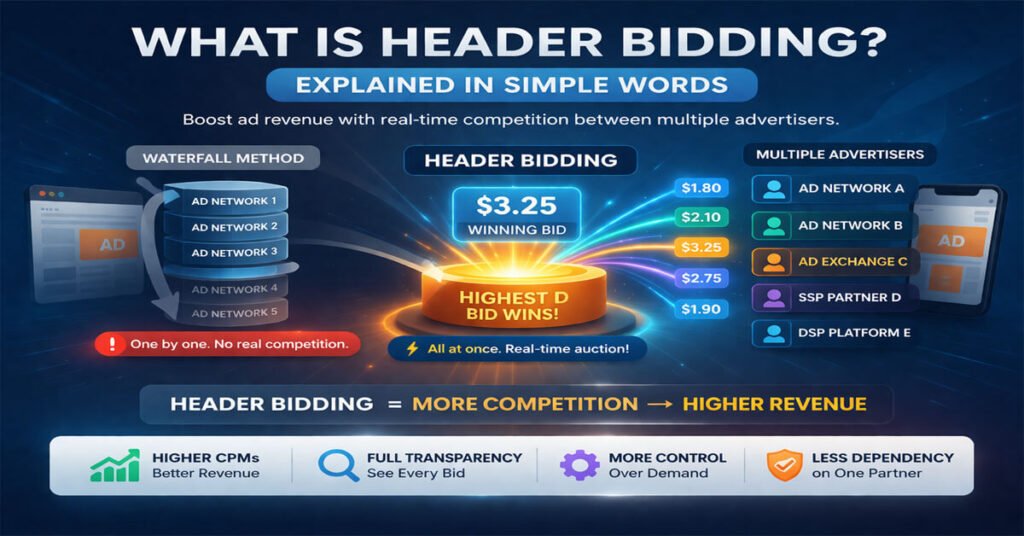 WHAT IS HEADER BIDDING?
EXPLAINED IN SIMPLE WORDS

Boost ad revenue with real-time competition between multiple advertisers.

WATERFALL METHOD

AD

AD NETWORK 1
AD NETWORK 2
AD NETWORK 3
AD NETWORK 4
AD NETWORK 5

One by one. No real competition.

HEADER BIDDING

$3.25
WINNING BID

HIGHEST D BID WINS!

All at once. Real-time auction!

$1.80
$2.10
$3.25
$2.75
$1.90

MULTIPLE ADVERTISERS

AD NETWORK A
AD NETWORK B
AD EXCHANGE C
SSP PARTNER D
DSP PLATFORM E

AD

HEADER BIDDING = MORE COMPETITION → HIGHER REVENUE

HIGHER CPMs
Better Revenue

FULL TRANSPARENCY
See Every Bid

MORE CONTROL
Over Demand

LESS DEPENDENCY
on One Partner